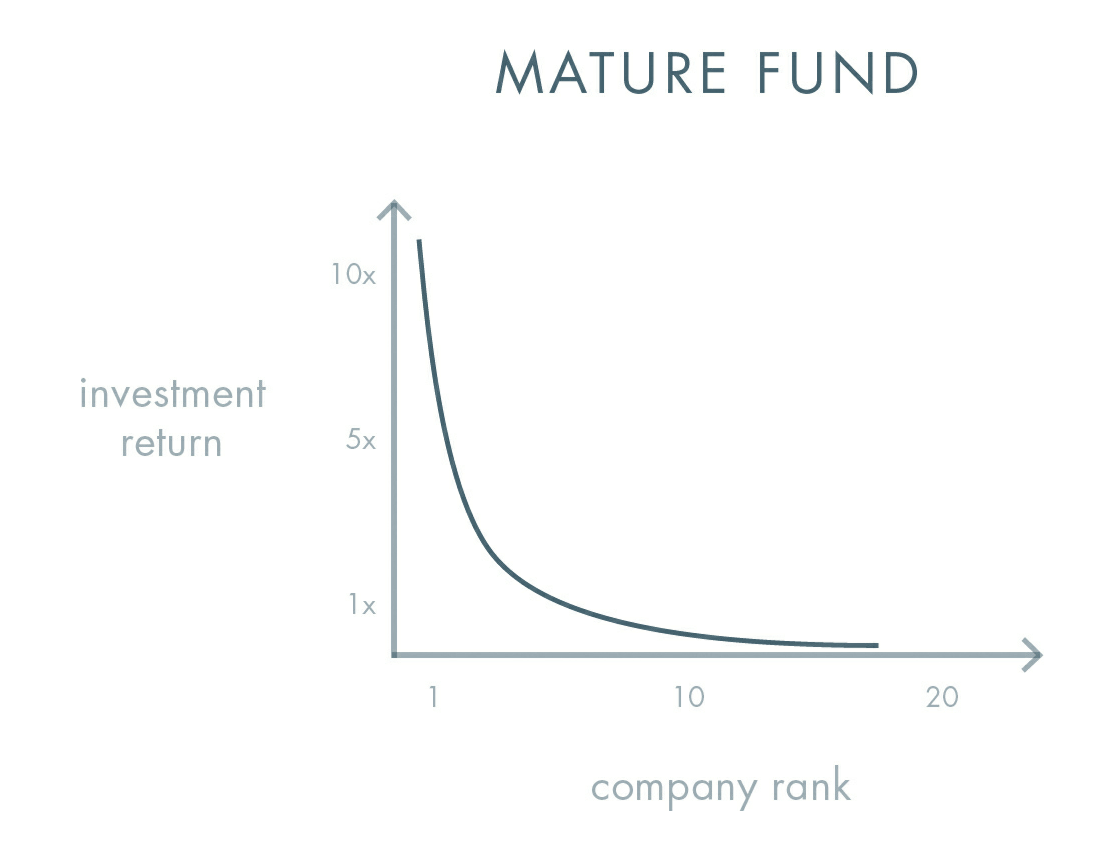 MATURE FUND

investment return

10x

5x

1x

1

10

20

company rank